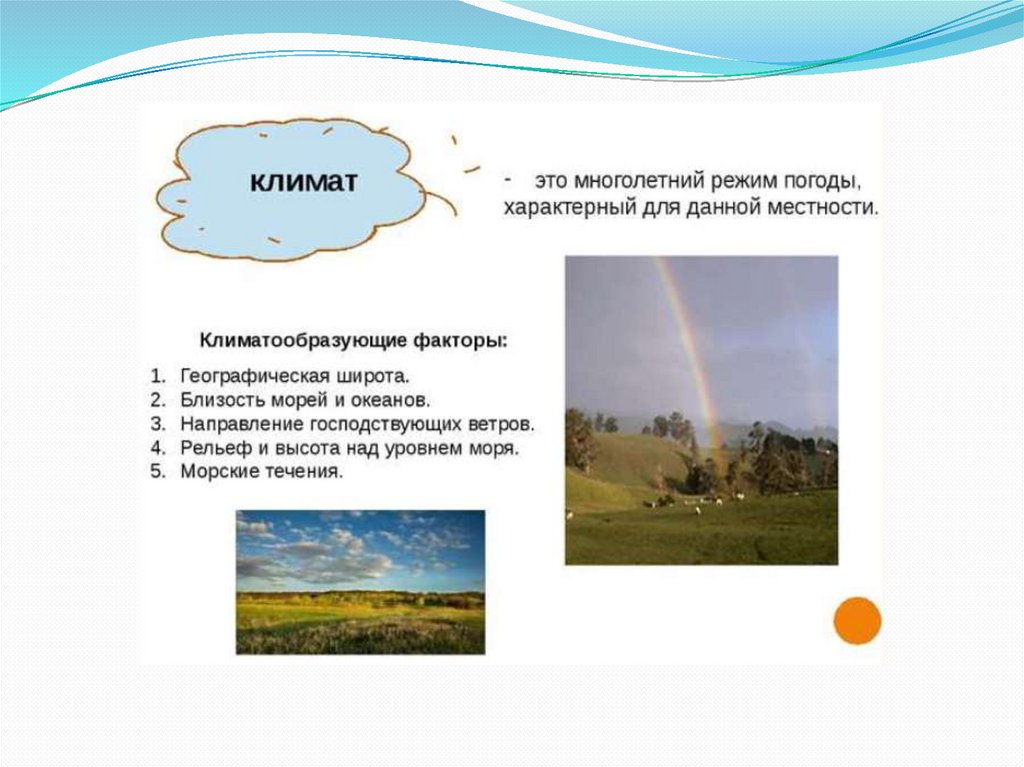 климат

- это многолетний режим погоды, характерный для данной местности.

Климатообразующие факторы:

1. Географическая широта.
2. Близость морей и океанов.
3. Направление господствующих ветров.
4. Рельеф и высота над уровнем моря.
5. Морские течения.